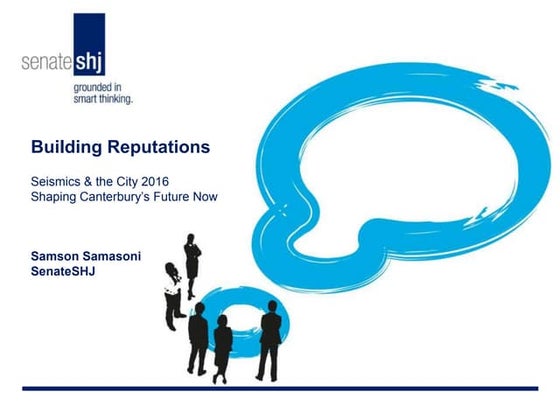 senate shj
grounded in smart thinking.

Building Reputations

Seismics & the City 2016
Shaping Canterbury's Future Now

Samson Samasoni
SenateSHJ